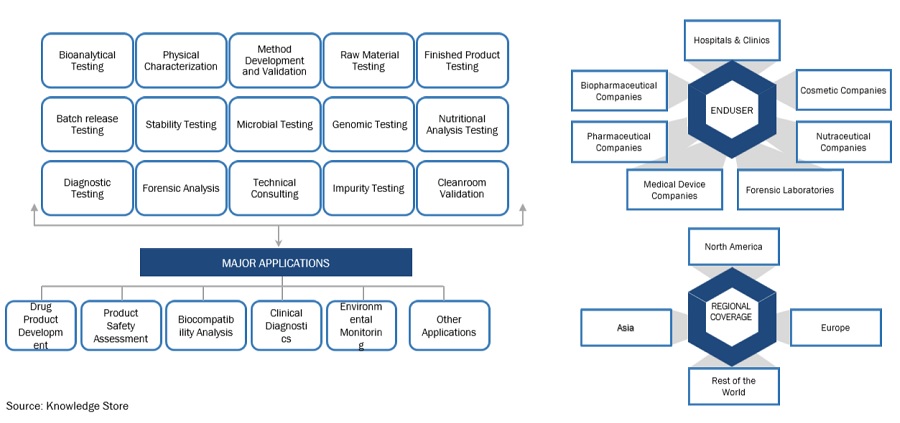 Bioanalytical Testing

Physical Characterization

Method Development and Validation

Raw Material Testing

Finished Product Testing

Batch release Testing

Stability Testing

Microbial Testing

Genomic Testing

Nutritional Analysis Testing

Diagnostic Testing

Forensic Analysis

Technical Consulting

Impurity Testing

Cleanroom Validation

MAJOR APPLICATIONS

Drug Product Developm ent

Product Safety Assessment

Biocompatib ility Analysis

Clinical Diagnosti cs

Environm ental Monitorin g

Other Applications

Source: Knowledge Store

Hospitals & Clinics

Biopharmaceutical Companies

Cosmetic Companies

ENDUSER

Pharmaceutical Companies

Nutraceutical Companies

Medical Device Companies

Forensic Laboratories

North America

REGIONAL COVERAGE

Asia

Europe

Rest of the World